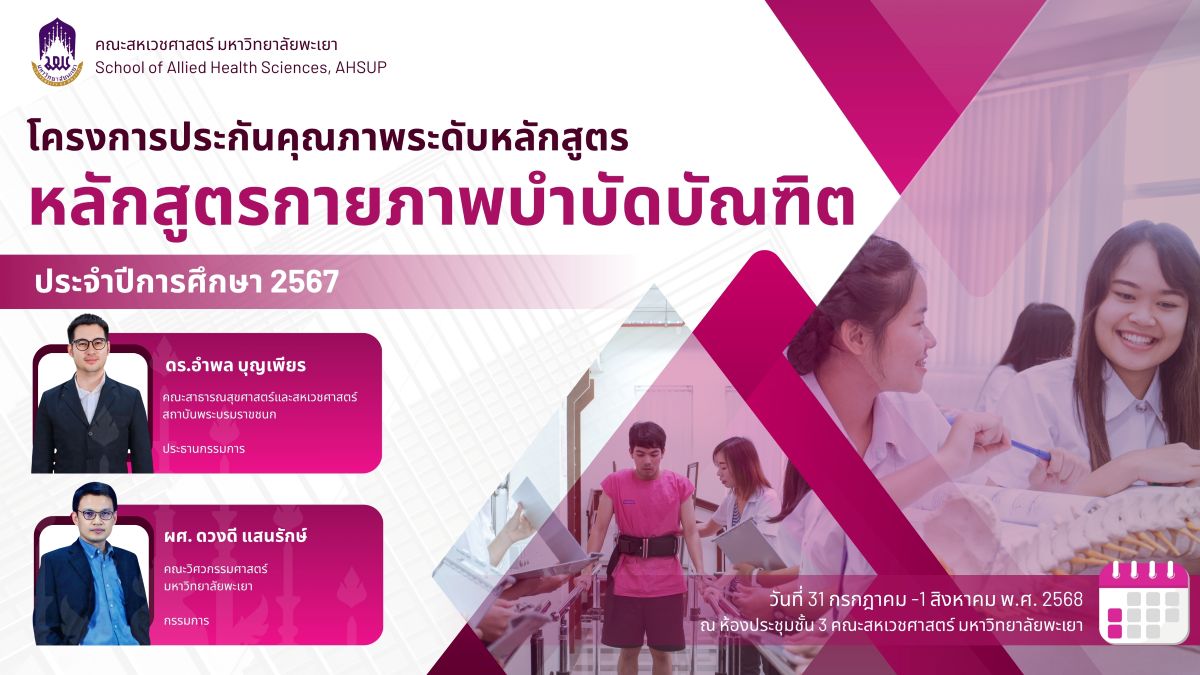 คณะสหเวชศาสตร์ มหาวิทยาลัยพะเยา
School of Allied Health Sciences, AHSUP

โครงการประกันคุณภาพระดับหลักสูตร
หลักสูตรกายภาพบำบัดบัณฑิต

ประจำปีการศึกษา 2567

ดร.อำพล บุญเพียร
คณะสาธารณสุขศาสตร์และสหเวชศาสตร์ สถาบันพระบรมราชชนก
ประธานกรรมการ

ผศ. ดวงดี แสนรักษ์
คณะวิศวกรรมศาสตร์ มหาวิทยาลัยพะเยา
กรรมการ

วันที่ 31 กรกฎาคม -1 สิงหาคม พ.ศ. 2568
ณ ห้องประชุมชั้น 3 คณะสหเวชศาสตร์ มหาวิทยาลัยพะเยา